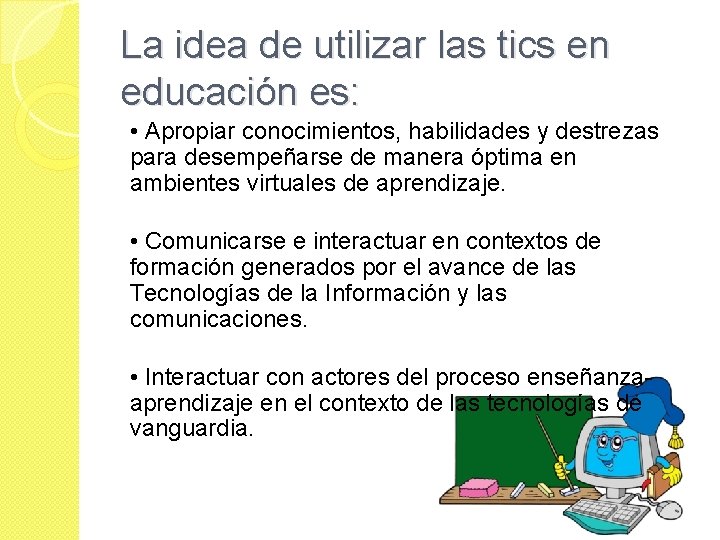 La idea de utilizar las tics en educación es:

• Apropiar conocimientos, habilidades y destrezas para desempeñarse de manera óptima en ambientes virtuales de aprendizaje.

• Comunicarse e interactuar en contextos de formación generados por el avance de las Tecnologías de la Información y las comunicaciones.

• Interactuar con actores del proceso enseñanza-aprendizaje en el contexto de las tecnologías de vanguardia.